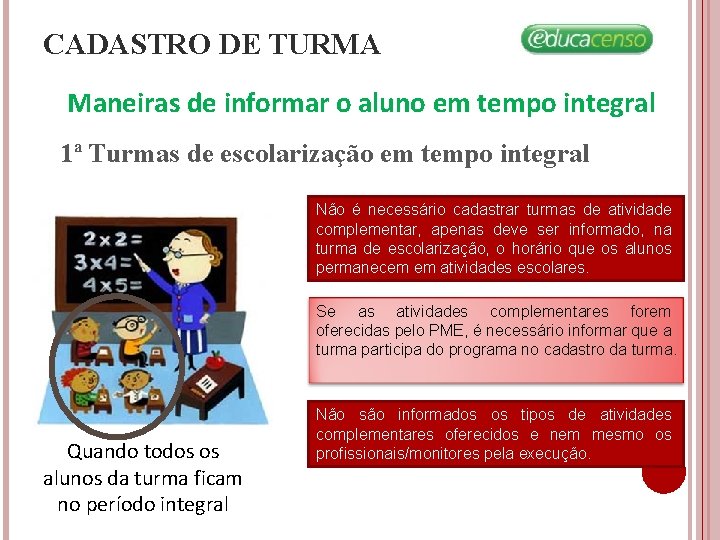 CADASTRO DE TURMA

educacenso

Maneiras de informar o aluno em tempo integral

1ª Turmas de escolarização em tempo integral

2x2=
3x4=
4x5=

Quando todos os alunos da turma ficam no período integral

Não é necessário cadastrar turmas de atividade complementar, apenas deve ser informado, na turma de escolarização, o horário que os alunos permanecem em atividades escolares.

Se as atividades complementares forem oferecidas pelo PME, é necessário informar que a turma participa do programa no cadastro da turma.

Não são informados os tipos de atividades complementares oferecidos e nem mesmo os profissionais/monitores pela execução.